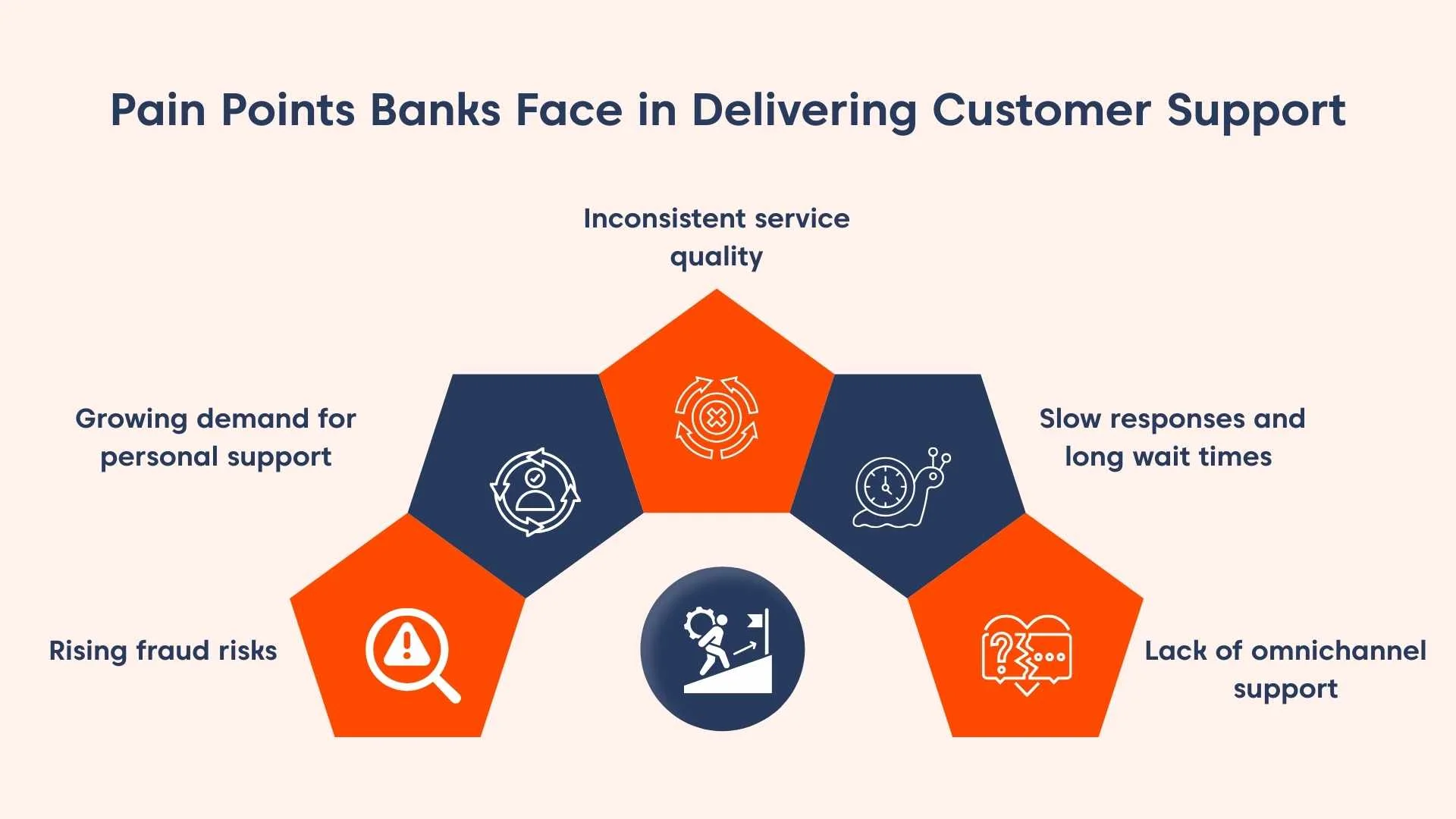 Pain Points Banks Face in Delivering Customer Support

Inconsistent service quality

Growing demand for personal support

Slow responses and long wait times

Rising fraud risks

Lack of omnichannel support